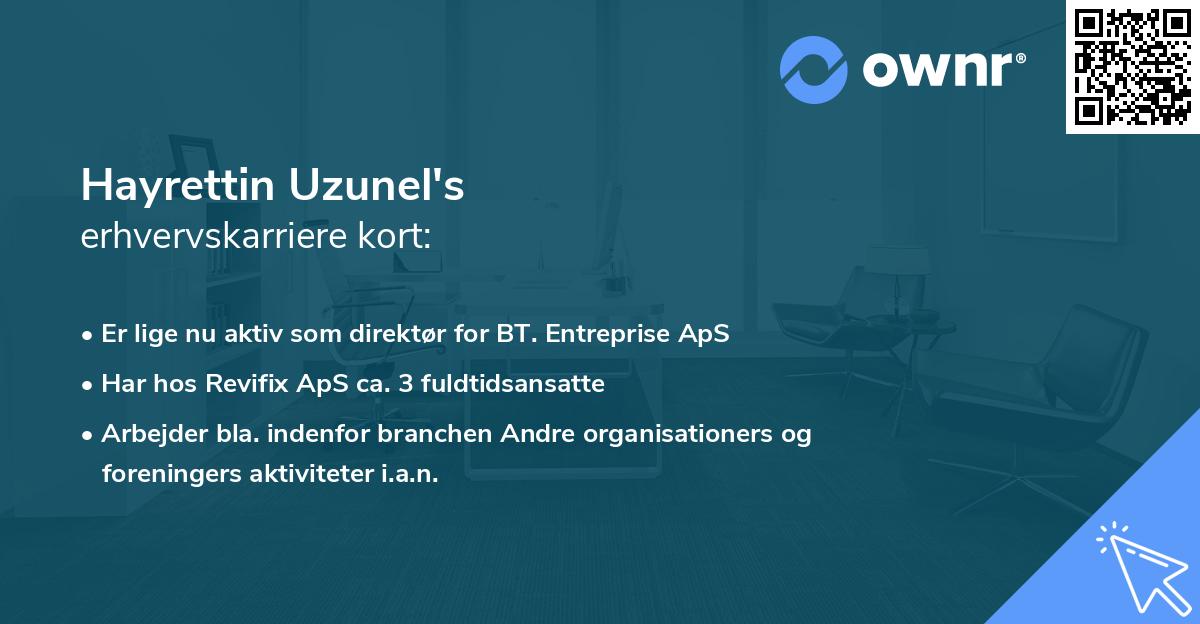 ownr®

Hayrettin Uzunel's
erhvervskarriere kort:

• Er lige nu aktiv som direktør for BT. Entreprise ApS
• Har hos Revifix ApS ca. 3 fuldtidsansatte
• Arbejder bla. indenfor branchen Andre organisationers og foreningers aktiviteter i.a.n.